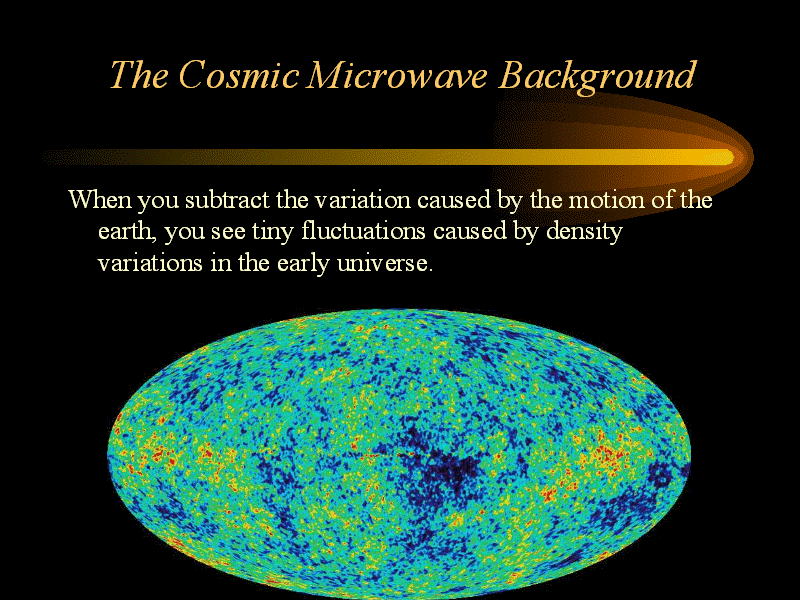 The Cosmic Microwave Background

When you subtract the variation caused by the motion of the earth, you see tiny fluctuations caused by density variations in the early universe.